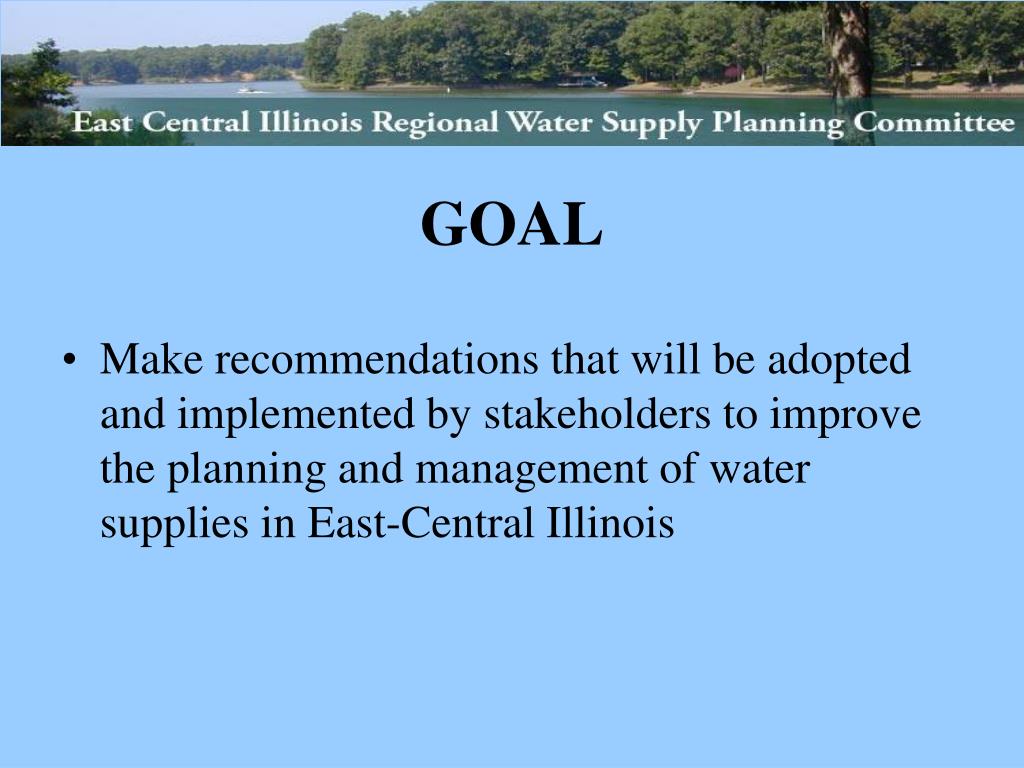 East Central Illinois Regional Water Supply Planning Committee

GOAL

• Make recommendations that will be adopted and implemented by stakeholders to improve the planning and management of water supplies in East-Central Illinois